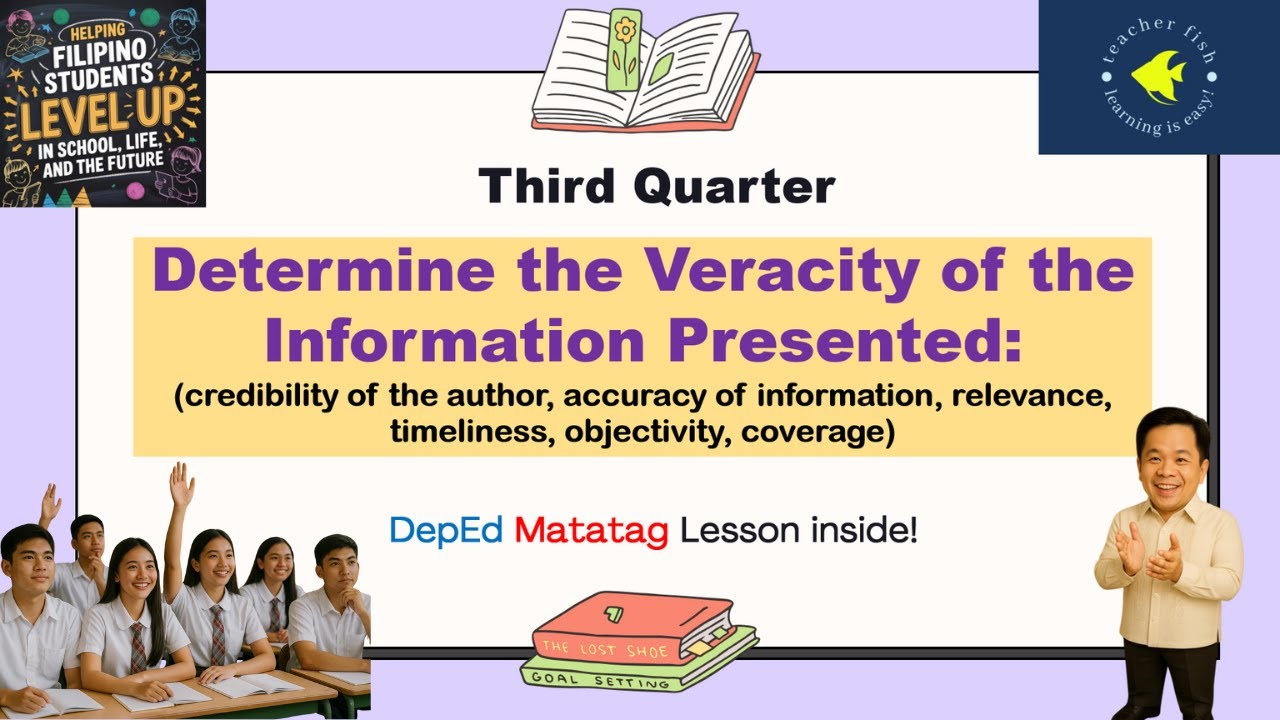 HELPING FILIPINO STUDENTS LEVEL UP IN SCHOOL, LIFE, AND THE FUTURE

teacher fish
learning is easy!

Third Quarter

Determine the Veracity of the Information Presented:
(credibility of the author, accuracy of information, relevance, timeliness, objectivity, coverage)

DepEd Matatag Lesson inside!

THE LOST SHOE
GOAL SETTING